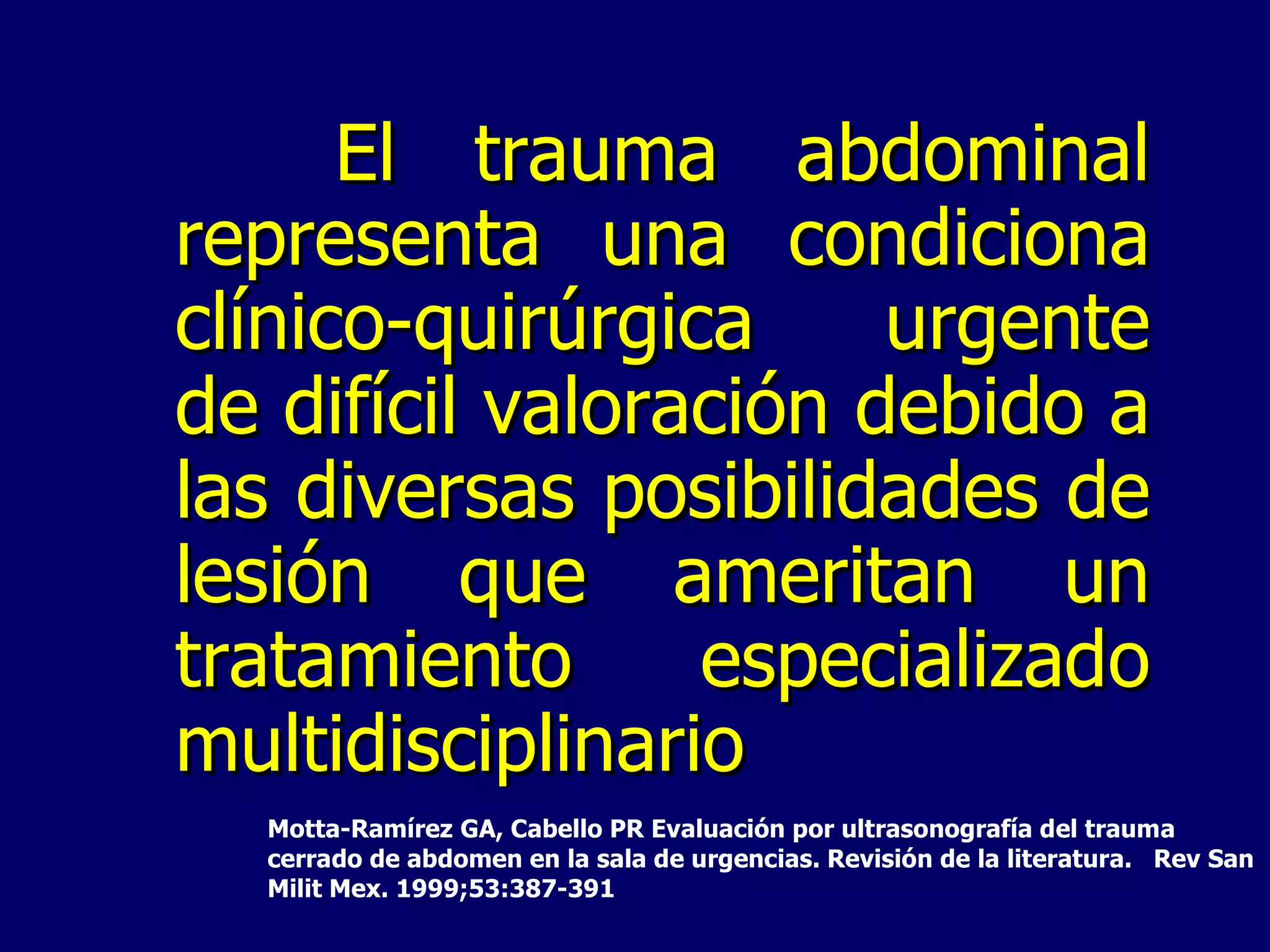 El trauma abdominal representa una condiciona clínico-quirúrgica urgente de difícil valoración debido a las diversas posibilidades de lesión que ameritan un tratamiento especializado multidisciplinario

Motta-Ramírez GA, Cabello PR Evaluación por ultrasonografía del trauma cerrado de abdomen en la sala de urgencias. Revisión de la literatura. Rev San Milit Mex. 1999;53:387-391